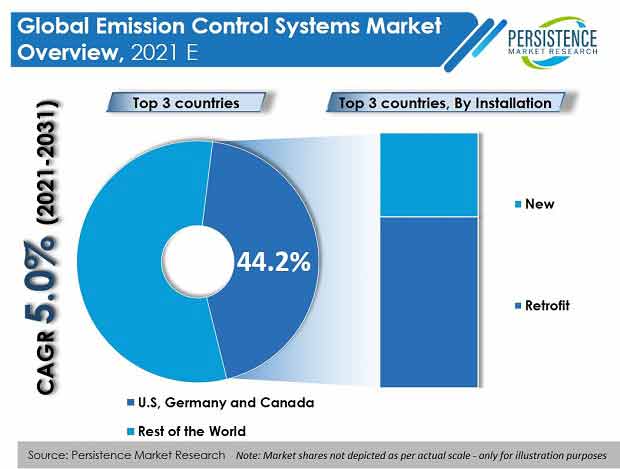 Global Emission Control Systems Market Overview, 2021 E

PERSISTENCE
MARKET RESEARCH

CAGR 5.0% (2021-2031)

Top 3 countries

Top 3 countries, By Installation

44.2%

New

Retrofit

U.S, Germany and Canada

Rest of the World

Source: Persistence Market Research Note: Market shares not depicted as per actual scale - only for illustration purposes